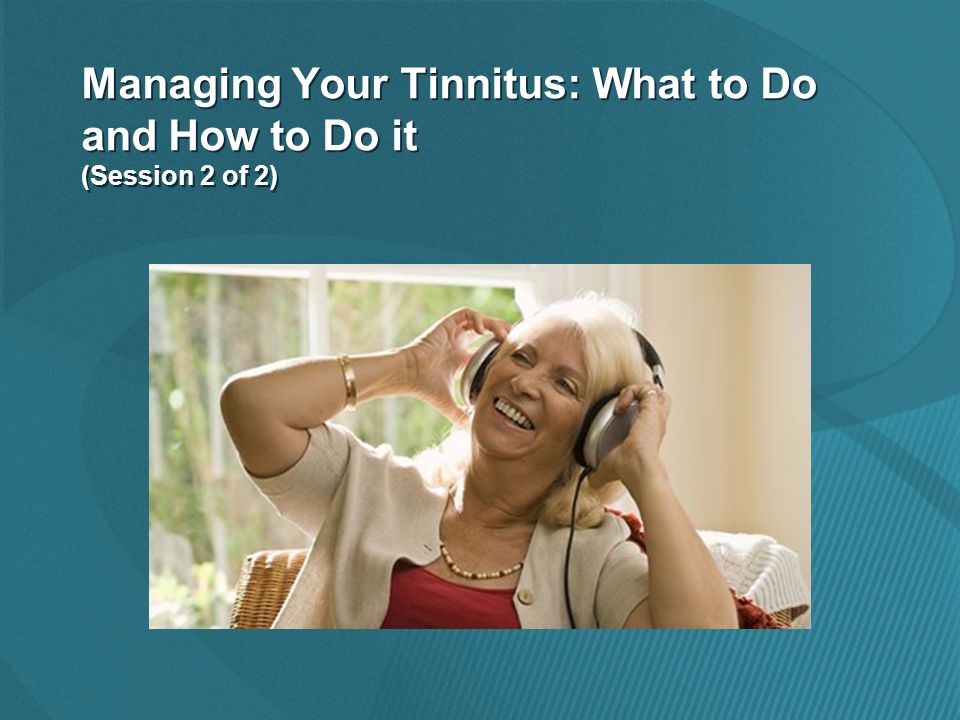 Managing Your Tinnitus: What to Do and How to Do it
(Session 2 of 2)